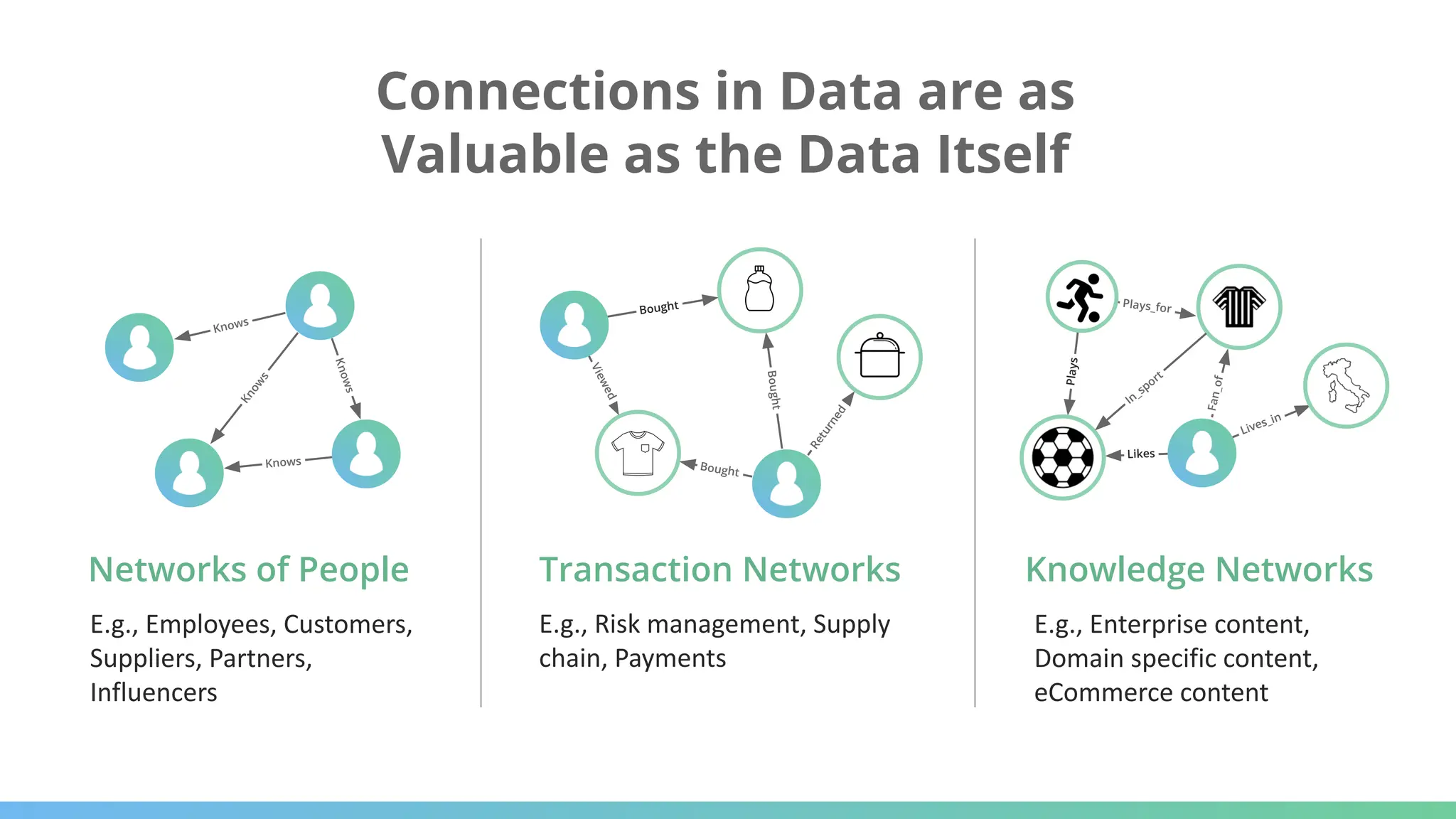 Connections in Data are as Valuable as the Data Itself

Knows
Knows
Knows
Knows

Networks of People

E.g., Employees, Customers, Suppliers, Partners, Influencers

Bought
Viewed
Bought
Returned
Bought

Transaction Networks

E.g., Risk management, Supply chain, Payments

Plays_for
Plays
In_sport
Fan_of
Lives_in
Likes

Knowledge Networks

E.g., Enterprise content, Domain specific content, eCommerce content